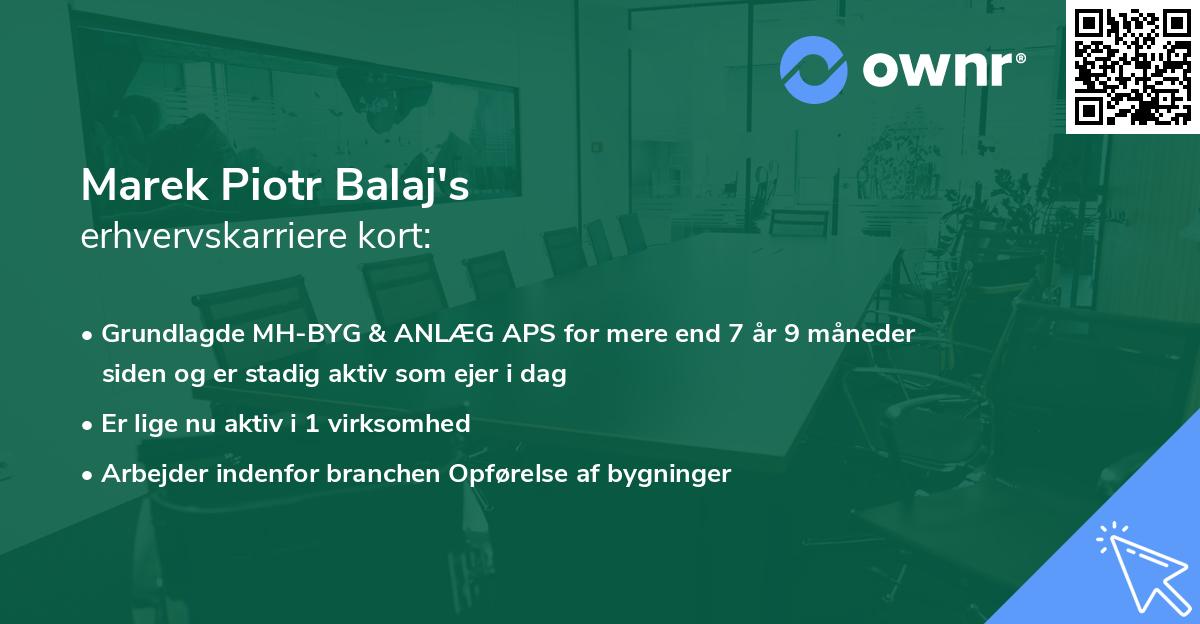 ownr®

Marek Piotr Balaj's
erhvervskarriere kort:

• Grundlagde MH-BYG & ANLÆG APS for mere end 7 år 9 måneder siden og er stadig aktiv som ejer i dag
• Er lige nu aktiv i 1 virksomhed
• Arbejder indenfor branchen Opførelse af bygninger